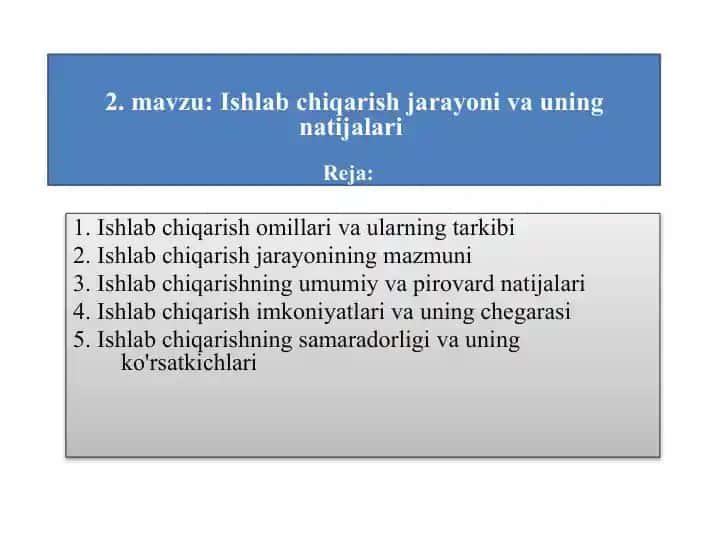 2. mavzu: Ishlab chiqarish jarayoni va uning natijalari

Reja:

1. Ishlab chiqarish omillari va ularning tarkibi
2. Ishlab chiqarish jarayonining mazmuni
3. Ishlab chiqarishning umumiy va pirovard natijalari
4. Ishlab chiqarish imkoniyatlari va uning chegarasi
5. Ishlab chiqarishning samaradorligi va uning ko'rsatkichlari